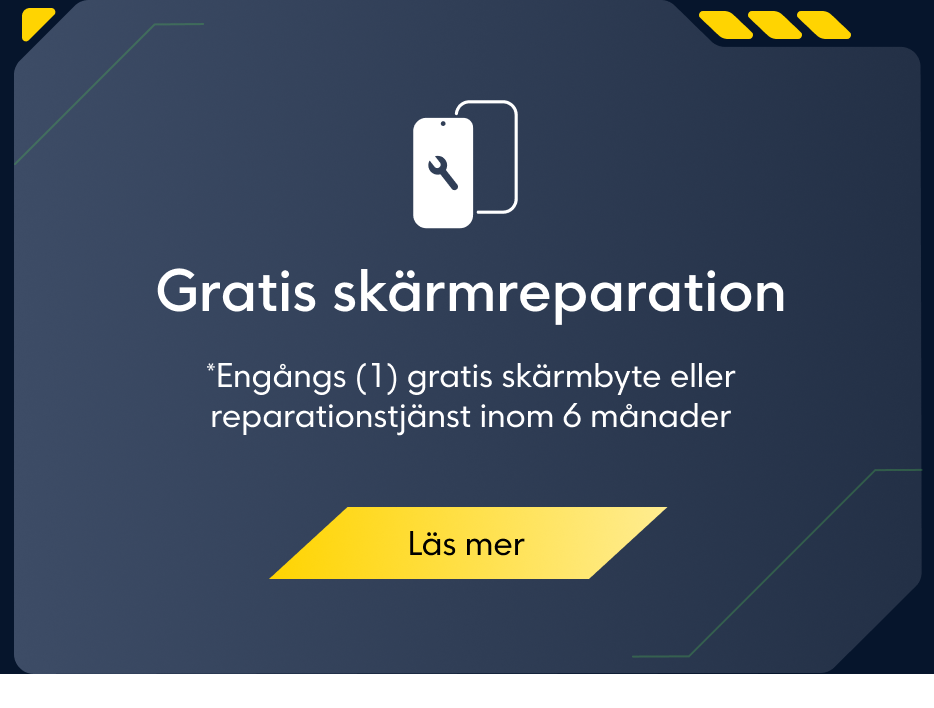 Gratis skärmreparation

*Engångs (1) gratis skärmbyte eller reparationstjänst inom 6 månader

Läs mer